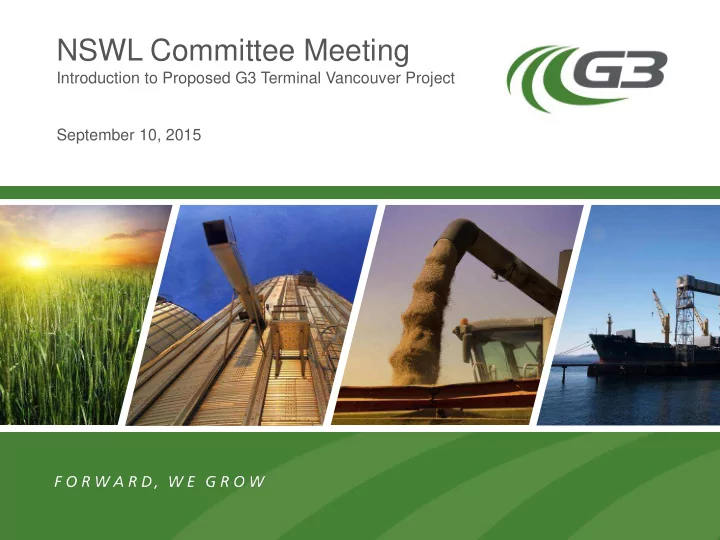 NSWL Committee Meeting
Introduction to Proposed G3 Terminal Vancouver Project

G3

September 10, 2015

FORWARD, WE GROW